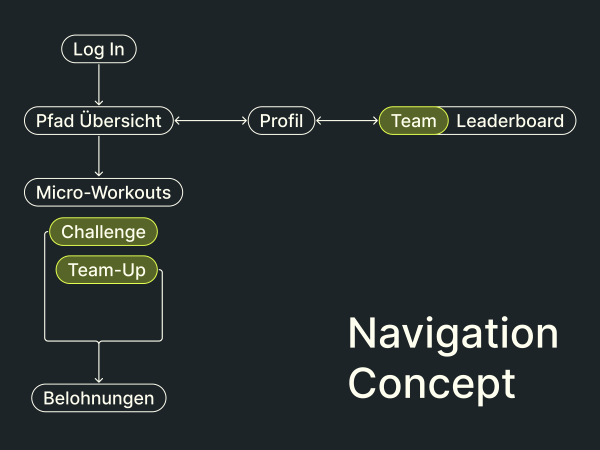 Log In

Pfad Übersicht

Profil

Team Leaderboard

Micro-Workouts

Challenge

Team-Up

Belohnungen

Navigation Concept